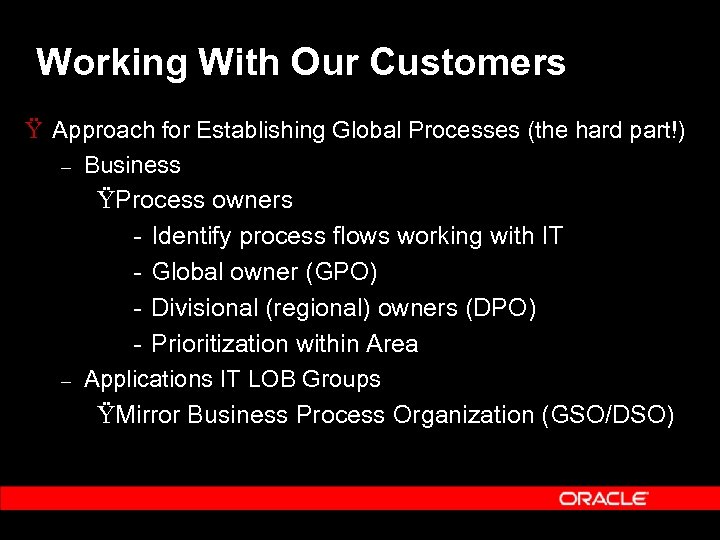 Working With Our Customers

Ÿ Approach for Establishing Global Processes (the hard part!)

– Business

ŸProcess owners

- Identify process flows working with IT

- Global owner (GPO)

- Divisional (regional) owners (DPO)

- Prioritization within Area

– Applications IT LOB Groups

ŸMirror Business Process Organization (GSO/DSO)

ORACLE